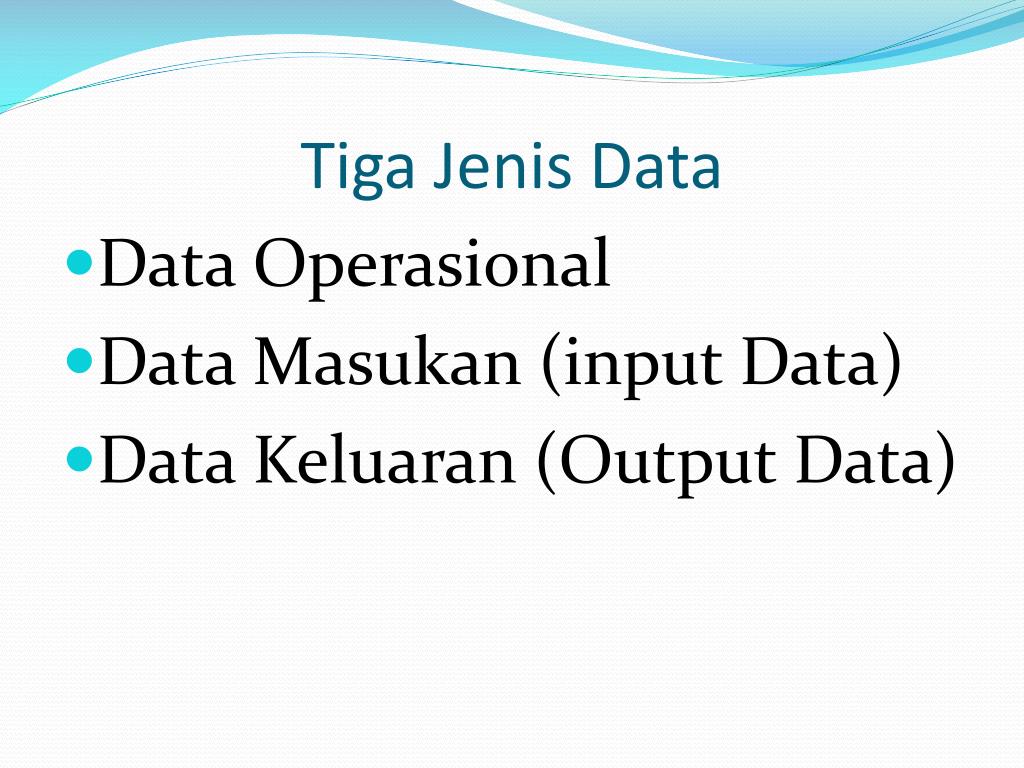 Tiga Jenis Data

- Data Operasional
- Data Masukan (input Data)
- Data Keluaran (Output Data)